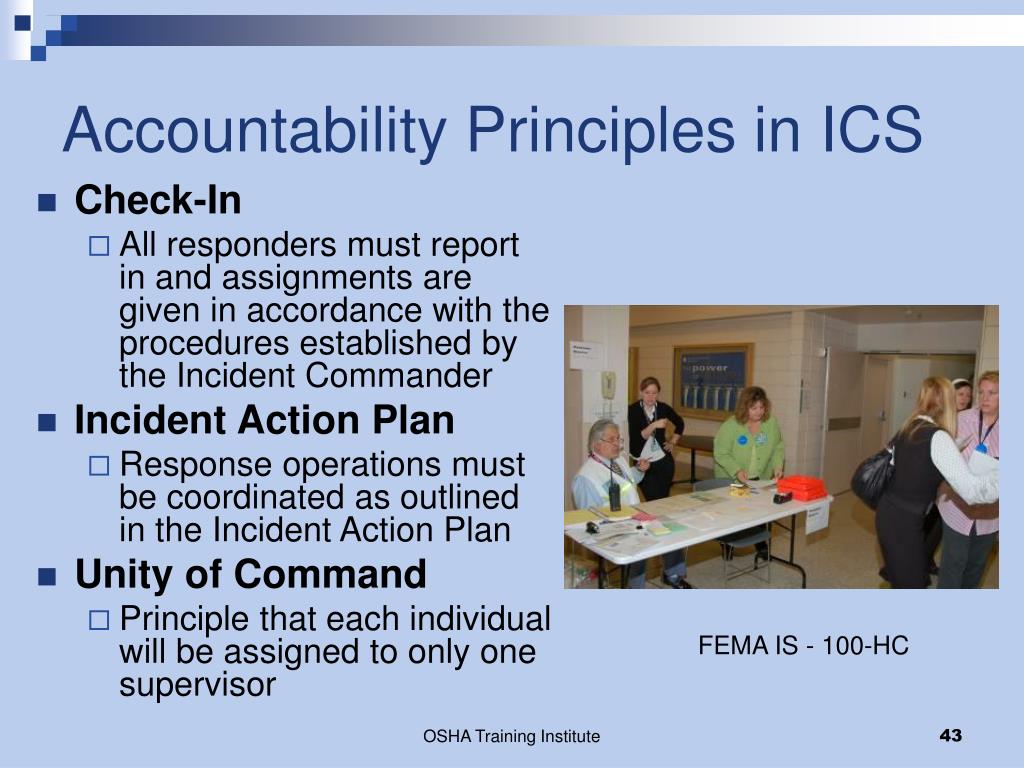 Accountability Principles in ICS

Check-In

All responders must report in and assignments are given in accordance with the procedures established by the Incident Commander

Incident Action Plan

Response operations must be coordinated as outlined in the Incident Action Plan

Unity of Command

Principle that each individual will be assigned to only one supervisor

power

FEMA IS - 100-HC

OSHA Training Institute

43